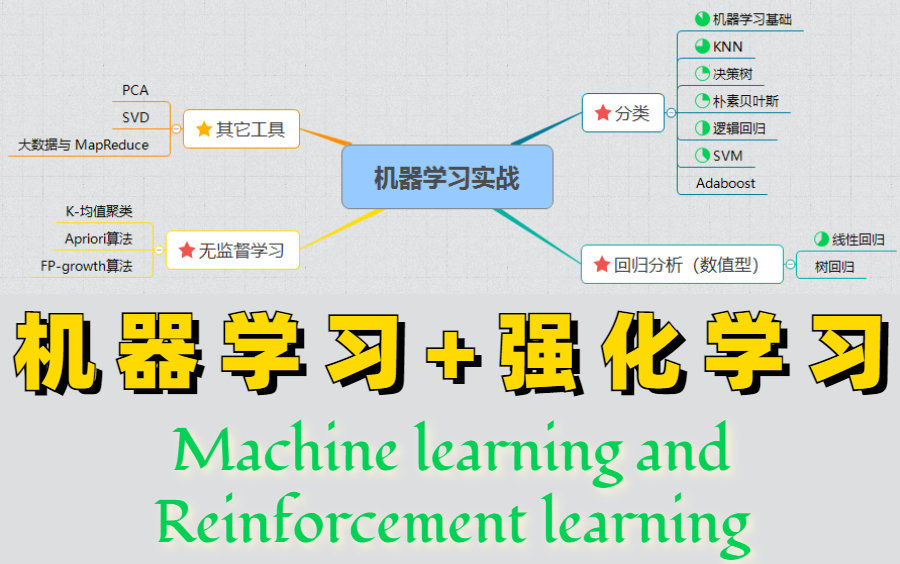 机器学习实战

其它工具
PCA
SVD
大数据与 MapReduce

无监督学习
K-均值聚类
Apriori算法
FP-growth算法

分类
机器学习基础
KNN
决策树
朴素贝叶斯
逻辑回归
SVM
Adaboost

回归分析（数值型）
线性回归
树回归

机器学习+强化学习

Machine learning and Reinforcement learning